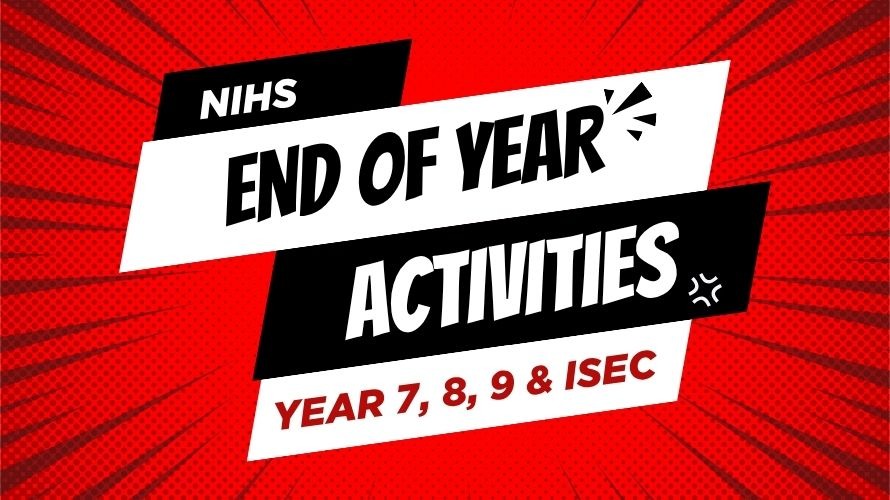 NIHS

END OF YEAR

ACTIVITIES

YEAR 7, 8, 9 & ISEC